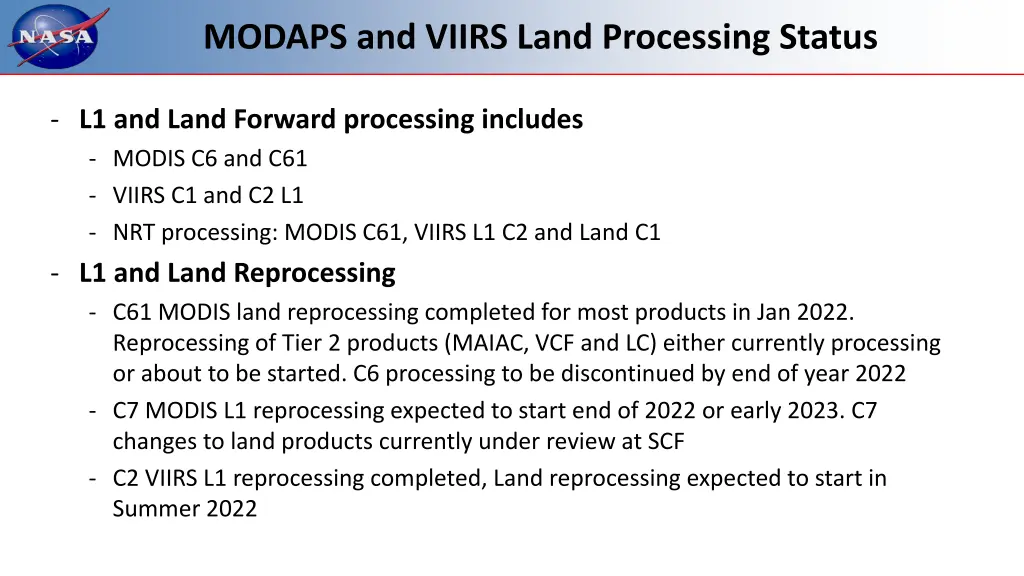 NASA

MODAPS and VIIRS Land Processing Status

- L1 and Land Forward processing includes
  - MODIS C6 and C61
  - VIIRS C1 and C2 L1
  - NRT processing: MODIS C61, VIIRS L1 C2 and Land C1
- L1 and Land Reprocessing
  - C61 MODIS land reprocessing completed for most products in Jan 2022. Reprocessing of Tier 2 products (MAIAC, VCF and LC) either currently processing or about to be started. C6 processing to be discontinued by end of year 2022
  - C7 MODIS L1 reprocessing expected to start end of 2022 or early 2023. C7 changes to land products currently under review at SCF
  - C2 VIIRS L1 reprocessing completed, Land reprocessing expected to start in Summer 2022